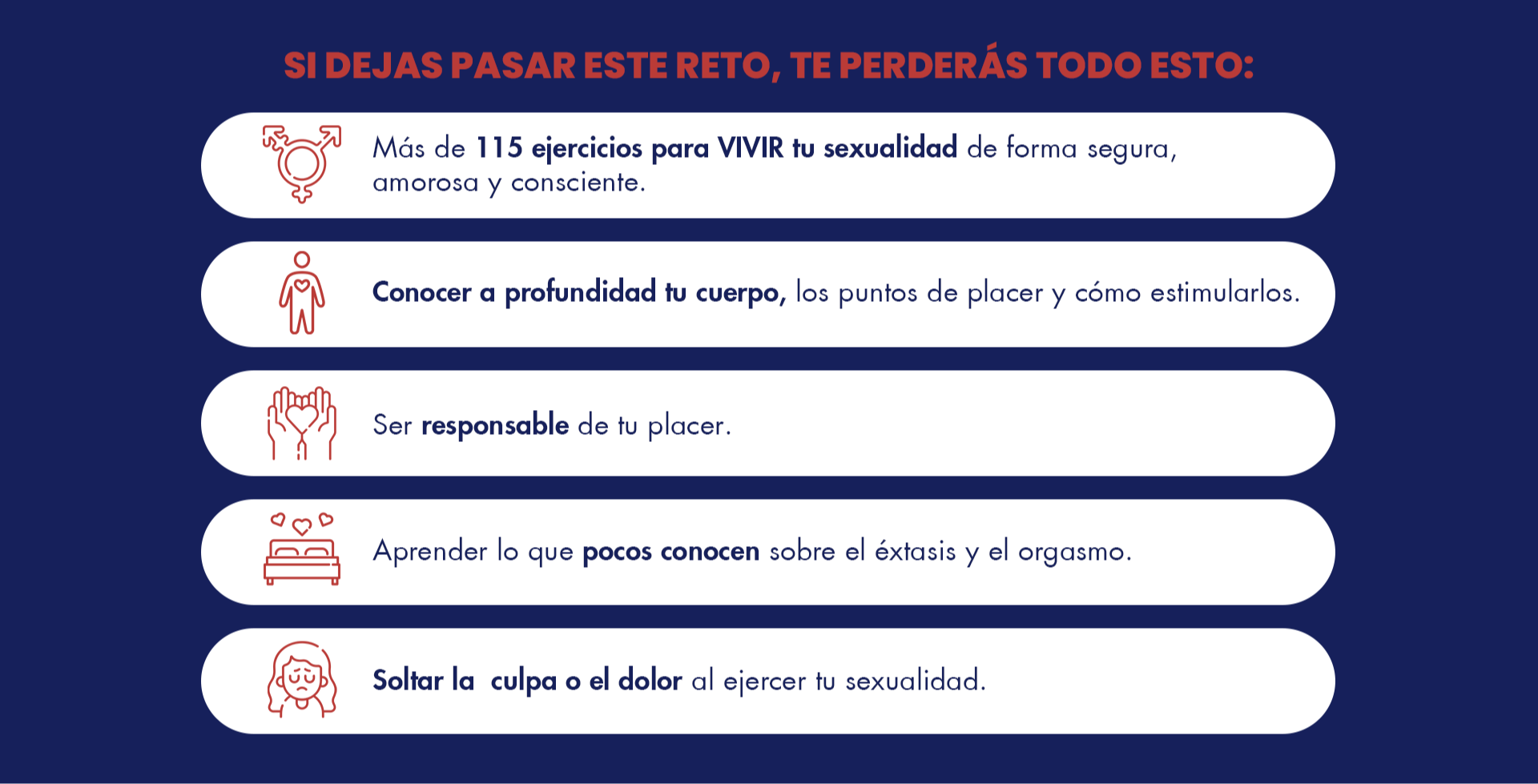 SI DEJAS PASAR ESTE RETO, TE PERDERÁS TODO ESTO:

Más de 115 ejercicios para VIVIR tu sexualidad de forma segura, amorosa y consciente.

Conocer a profundidad tu cuerpo, los puntos de placer y cómo estimularlos.

Ser responsable de tu placer.

Aprender lo que pocos conocen sobre el éxtasis y el orgasmo.

Soltar la culpa o el dolor al ejercer tu sexualidad.